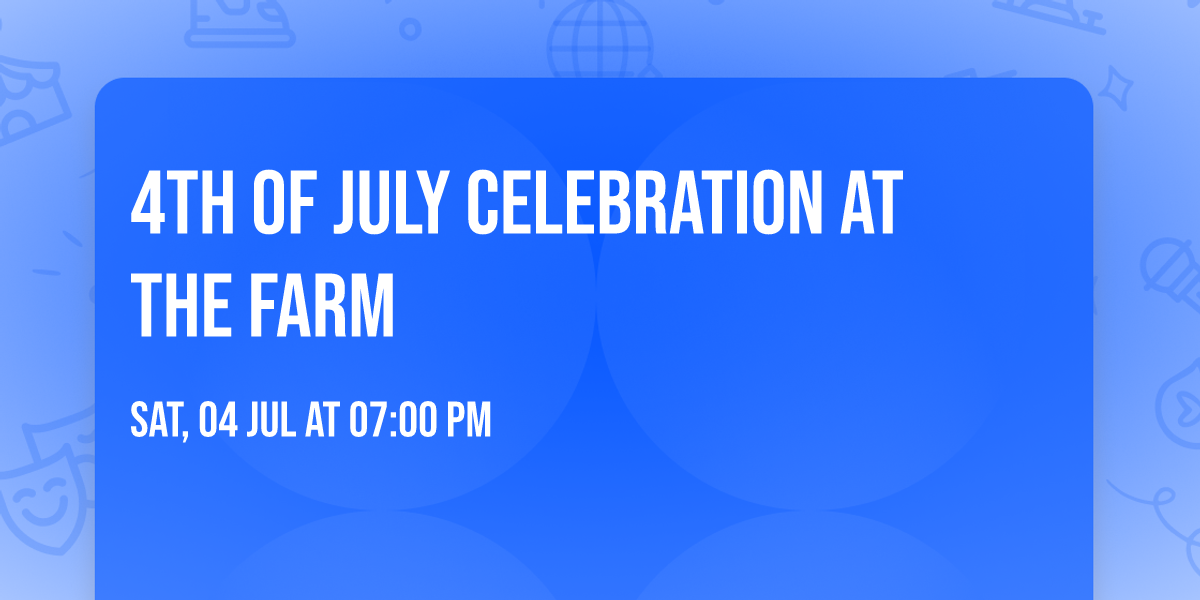 4TH OF JULY CELEBRATION AT THE FARM

SAT, 04 JUL AT 07:00 PM